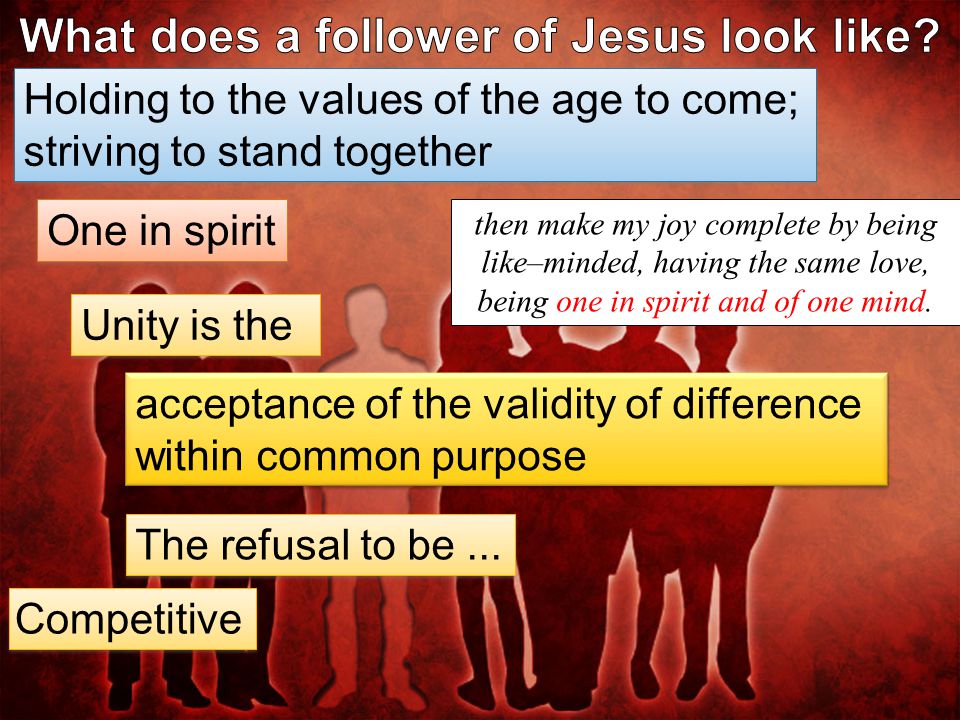 What does a follower of Jesus look like?

Holding to the values of the age to come; striving to stand together

One in spirit

then make my joy complete by being like–minded, having the same love, being one in spirit and of one mind.

Unity is the

acceptance of the validity of difference within common purpose

The refusal to be ...

Competitive